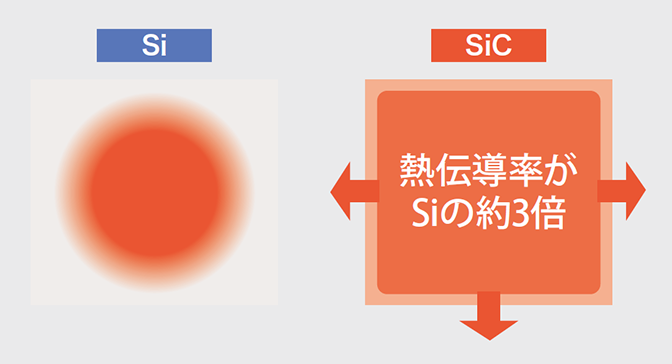 Si

SiC

熱伝導率が
Siの約3倍